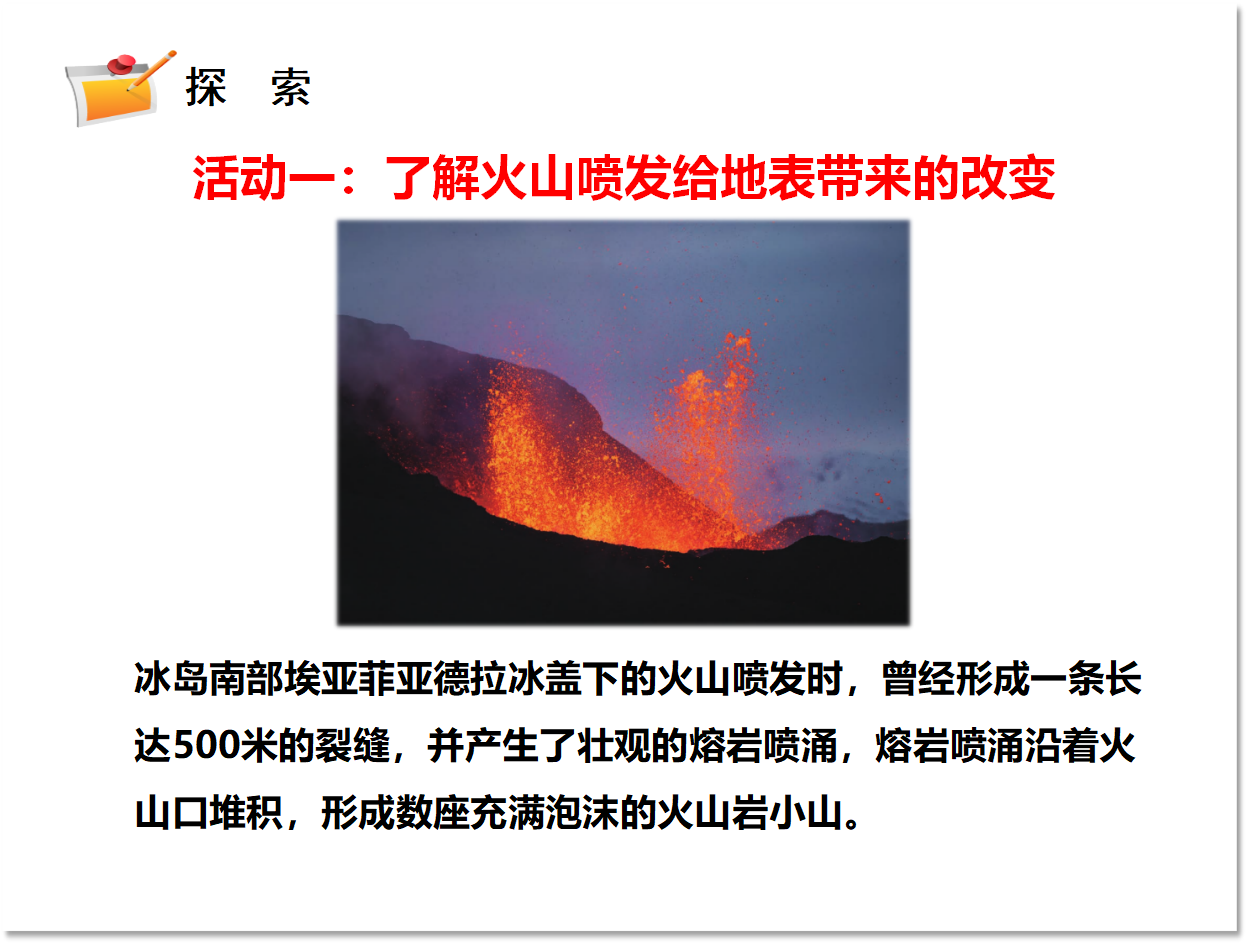 探 索

活动一：了解火山喷发给地表带来的改变

冰岛南部埃亚菲亚德拉冰盖下的火山喷发时，曾经形成一条长达500米的裂缝，并产生了壮观的熔岩喷涌，熔岩喷涌沿着火山口堆积，形成数座充满泡沫的火山岩小山。